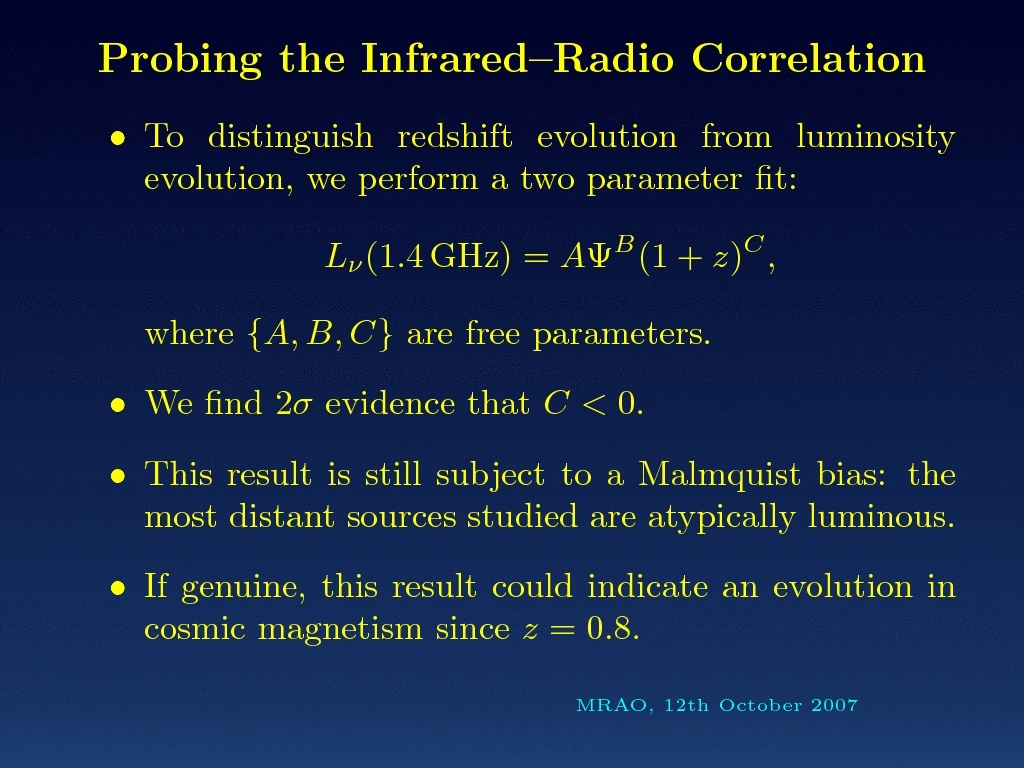 Probing the Infrared–Radio Correlation

• To distinguish redshift evolution from luminosity evolution, we perform a two parameter fit:

$L_\nu(1.4\,\mathrm{GHz}) = A\Psi^B(1+z)^C,$

where $\{A, B, C\}$ are free parameters.

• We find $2\sigma$ evidence that $C < 0$.

• This result is still subject to a Malmquist bias: the most distant sources studied are atypically luminous.

• If genuine, this result could indicate an evolution in cosmic magnetism since $z = 0.8$.

MRAO, 12th October 2007